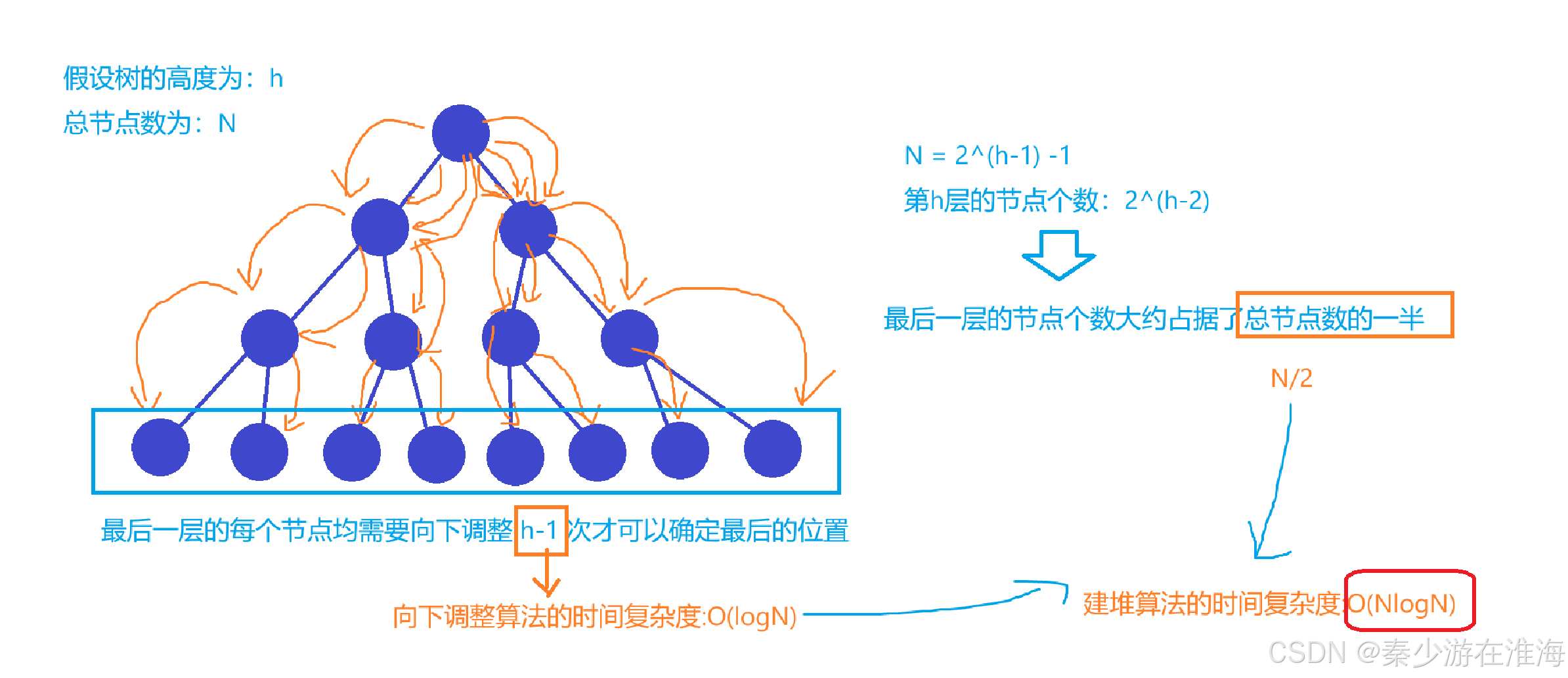 假设树的高度为：h
总节点数为：N

N = 2^(h-1) -1
第h层的节点个数：2^(h-2)

最后一层的节点个数大约占据了总节点数的一半

N/2

最后一层的每个节点均需要向下调整 h-1 次才可以确定最后的位置

向下调整算法的时间复杂度:O(logN)

建堆算法的时间复杂度:O(NlogN)

CSDN @秦少游在淮海